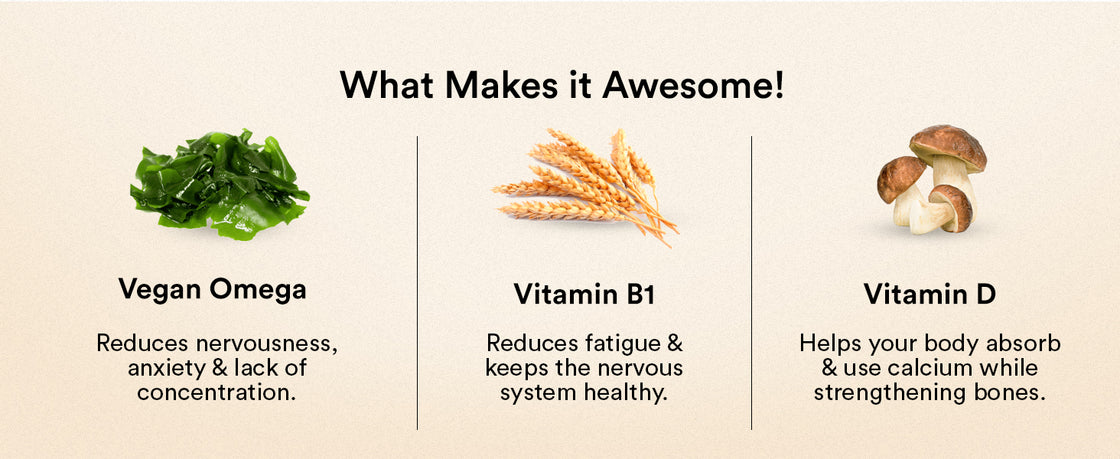 What Makes it Awesome!

Vegan Omega

Reduces nervousness, anxiety & lack of concentration.

Vitamin B1

Reduces fatigue & keeps the nervous system healthy.

Vitamin D

Helps your body absorb & use calcium while strengthening bones.